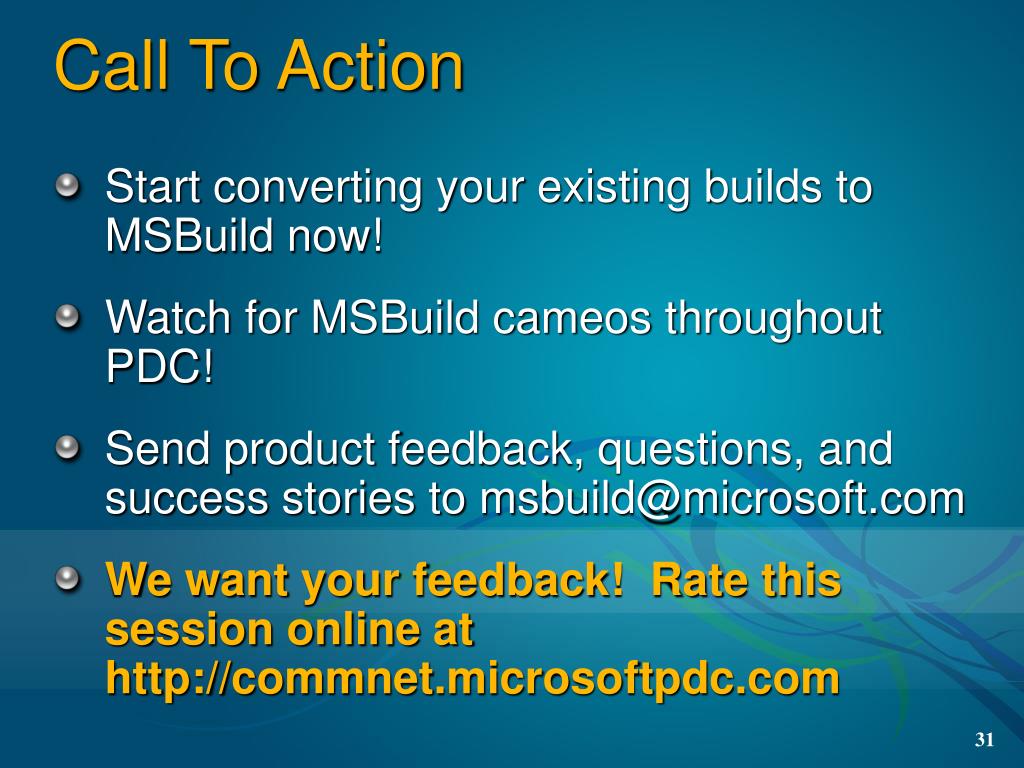 Call To Action

Start converting your existing builds to MSBuild now!

Watch for MSBuild cameos throughout PDC!

Send product feedback, questions, and success stories to msbuild@microsoft.com

We want your feedback! Rate this session online at http://commnet.microsoftpdc.com

31